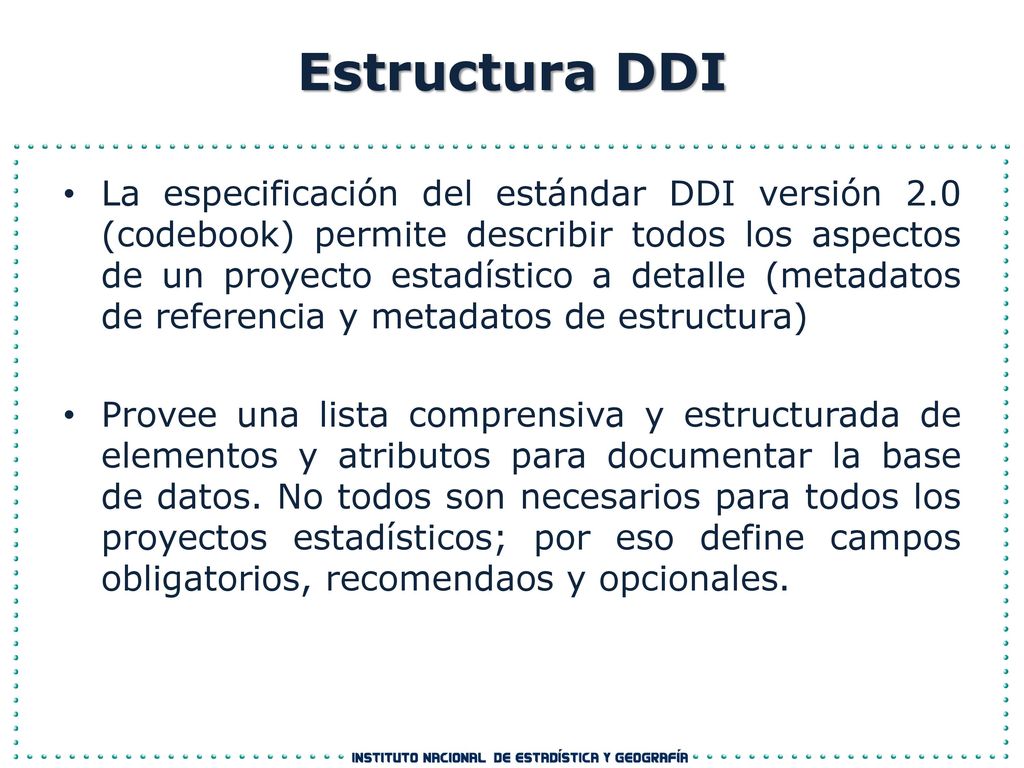 Estructura DDI

• La especificación del estándar DDI versión 2.0 (codebook) permite describir todos los aspectos de un proyecto estadístico a detalle (metadatos de referencia y metadatos de estructura)

• Provee una lista comprensiva y estructurada de elementos y atributos para documentar la base de datos. No todos son necesarios para todos los proyectos estadísticos; por eso define campos obligatorios, recomendaos y opcionales.

INSTITUTO NACIONAL DE ESTADÍSTICA Y GEOGRAFÍA